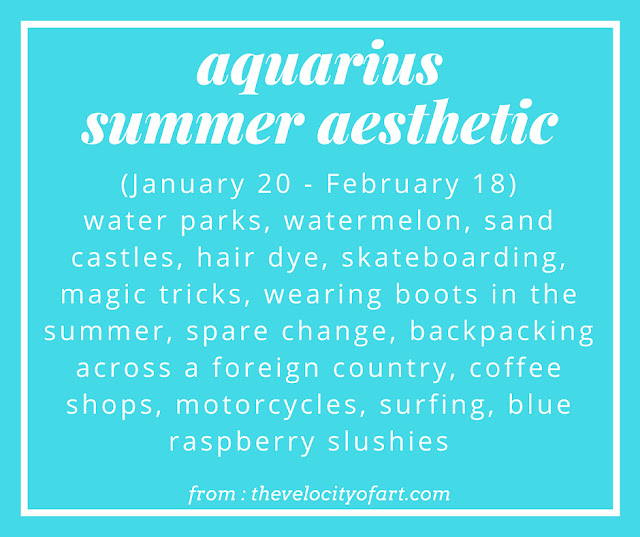 aquarius
summer aesthetic

(January 20 - February 18)
water parks, watermelon, sand castles, hair dye, skateboarding, magic tricks, wearing boots in the summer, spare change, backpacking across a foreign country, coffee shops, motorcycles, surfing, blue raspberry slushies

from : thevelocityofart.com